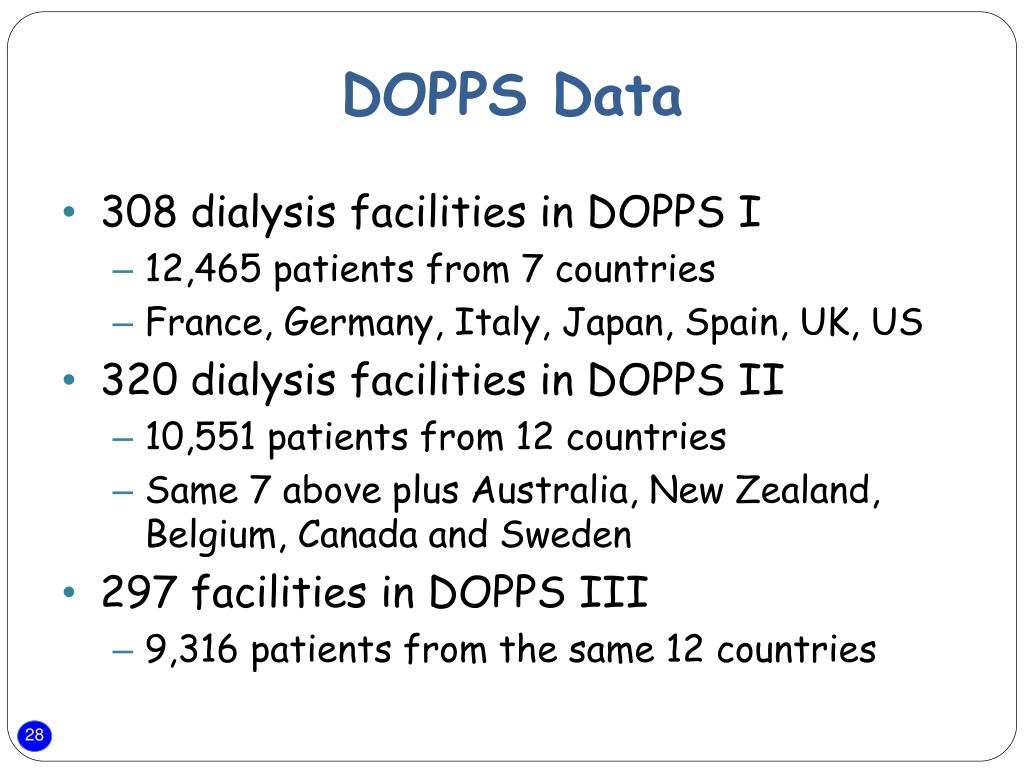 DOPPS Data

• 308 dialysis facilities in DOPPS I
– 12,465 patients from 7 countries
– France, Germany, Italy, Japan, Spain, UK, US
• 320 dialysis facilities in DOPPS II
– 10,551 patients from 12 countries
– Same 7 above plus Australia, New Zealand, Belgium, Canada and Sweden
• 297 facilities in DOPPS III
– 9,316 patients from the same 12 countries

28